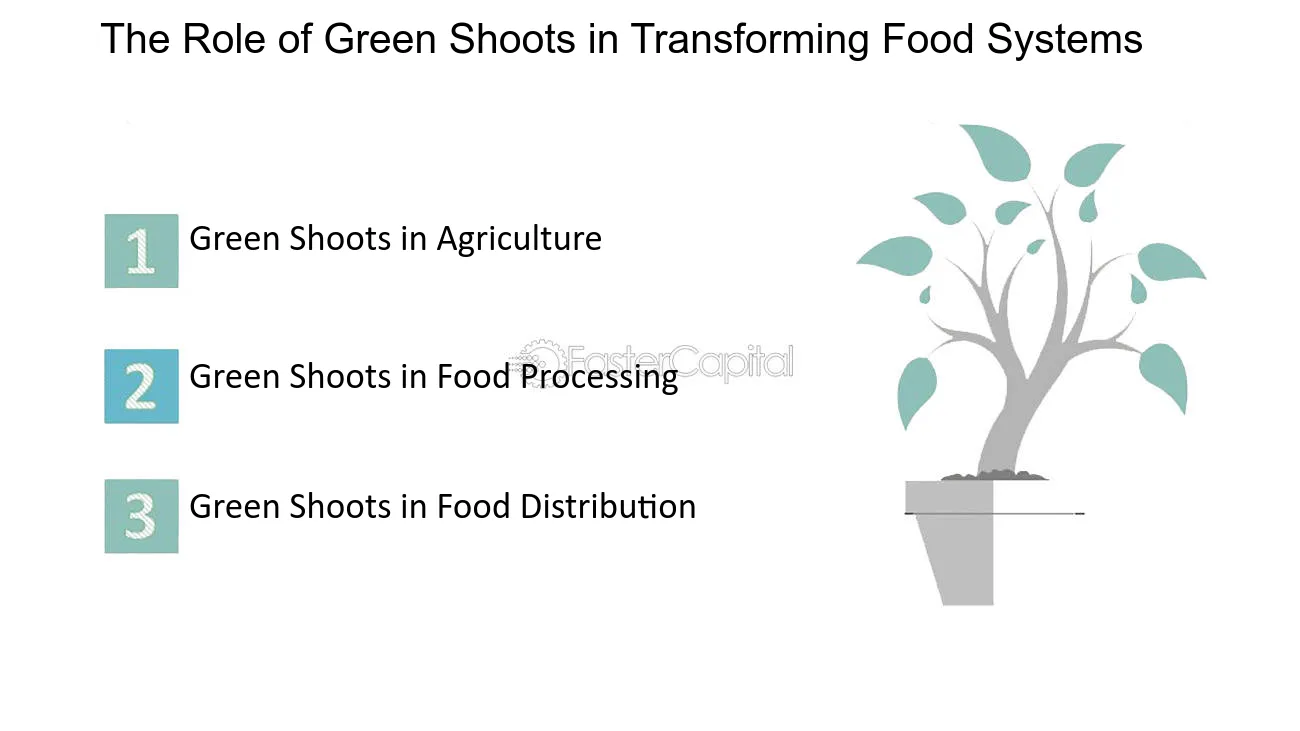 The Role of Green Shoots in Transforming Food Systems

1 Green Shoots in Agriculture

2 Green Shoots in Food Processing

3 Green Shoots in Food Distribution

FasterCapital